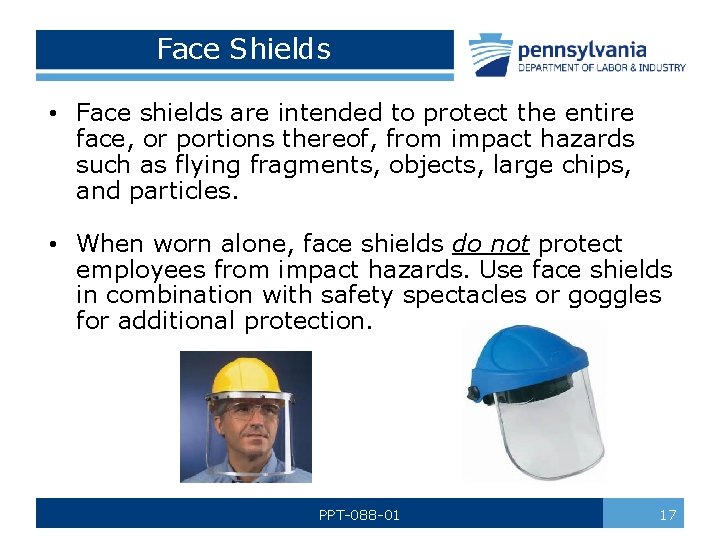 Face Shields

pennsylvania
DEPARTMENT OF LABOR & INDUSTRY

• Face shields are intended to protect the entire face, or portions thereof, from impact hazards such as flying fragments, objects, large chips, and particles.

• When worn alone, face shields do not protect employees from impact hazards. Use face shields in combination with safety spectacles or goggles for additional protection.

PPT-088-01

17